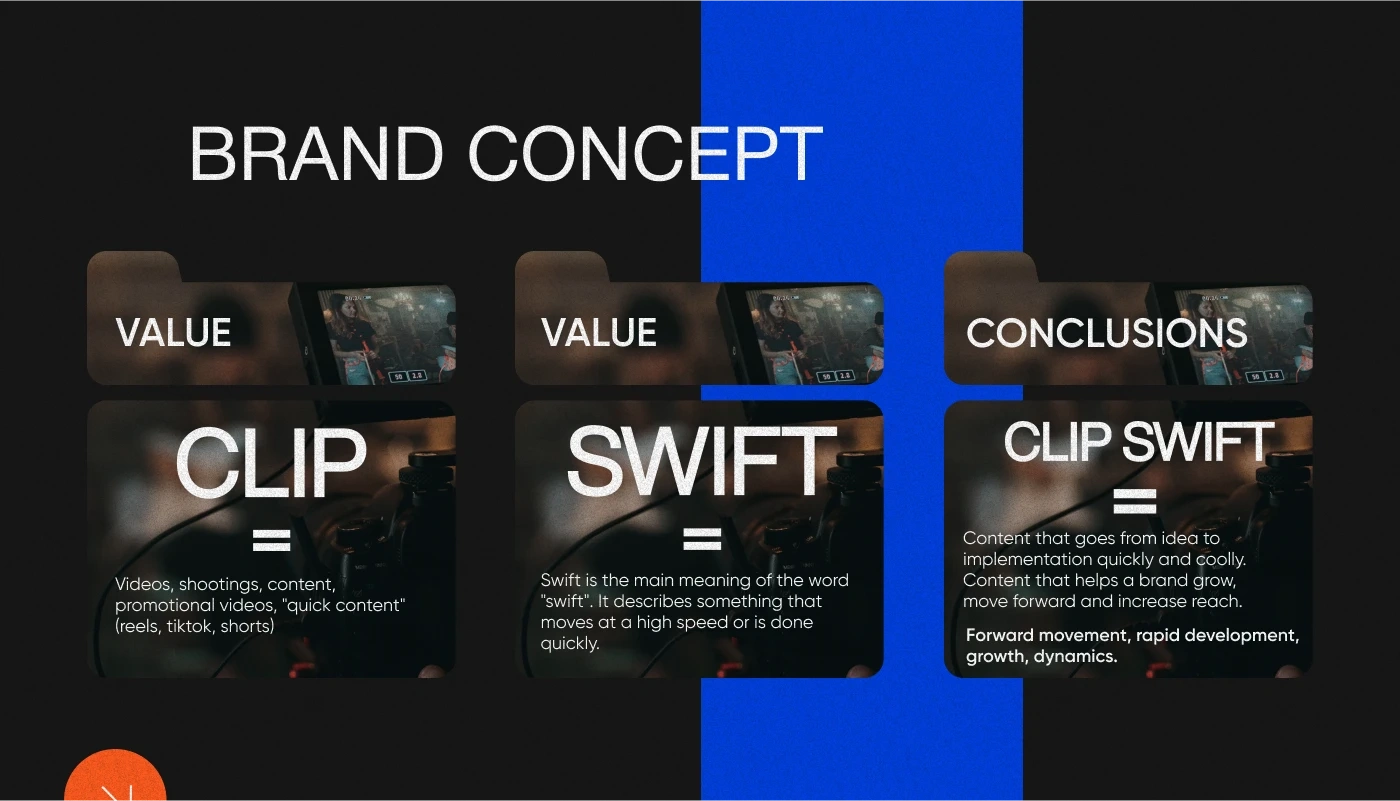 BRAND CONCEPT

VALUE

CLIP
=
Videos, shootings, content, promotional videos, "quick content" (reels, tiktok, shorts)

VALUE

SWIFT
=
Swift is the main meaning of the word "swift". It describes something that moves at a high speed or is done quickly.

CONCLUSIONS

CLIP SWIFT
=
Content that goes from idea to implementation quickly and coolly. Content that helps a brand grow, move forward and increase reach.

Forward movement, rapid development, growth, dynamics.